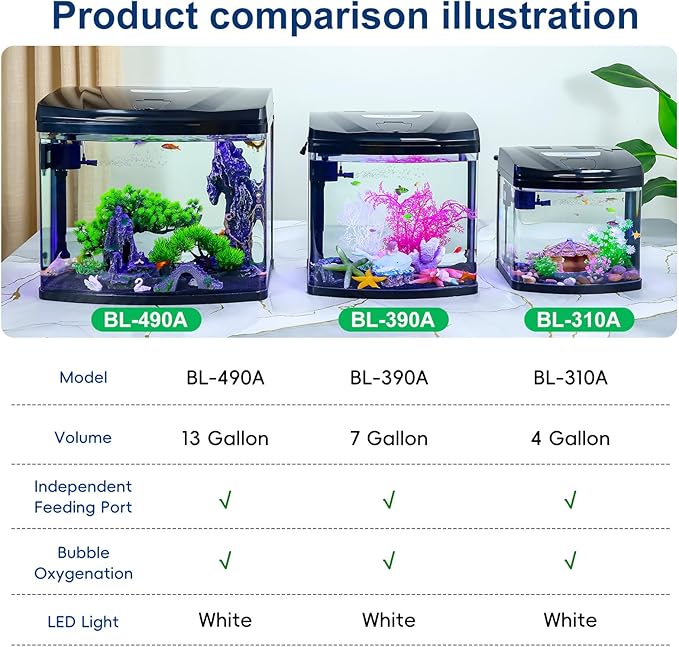 Product comparison illustration

BL-490A BL-390A BL-310A

| Model | BL-490A | BL-390A | BL-310A |
|---|---|---|---|
| Volume | 13 Gallon | 7 Gallon | 4 Gallon |
| Independent Feeding Port | √ | √ | √ |
| Bubble Oxygenation | √ | √ | √ |
| LED Light | White | White | White |